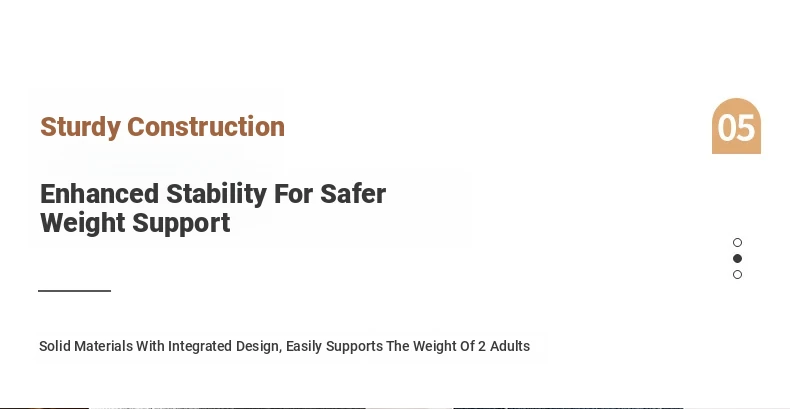 Sturdy Construction

05

Enhanced Stability For Safer Weight Support

Solid Materials With Integrated Design, Easily Supports The Weight Of 2 Adults